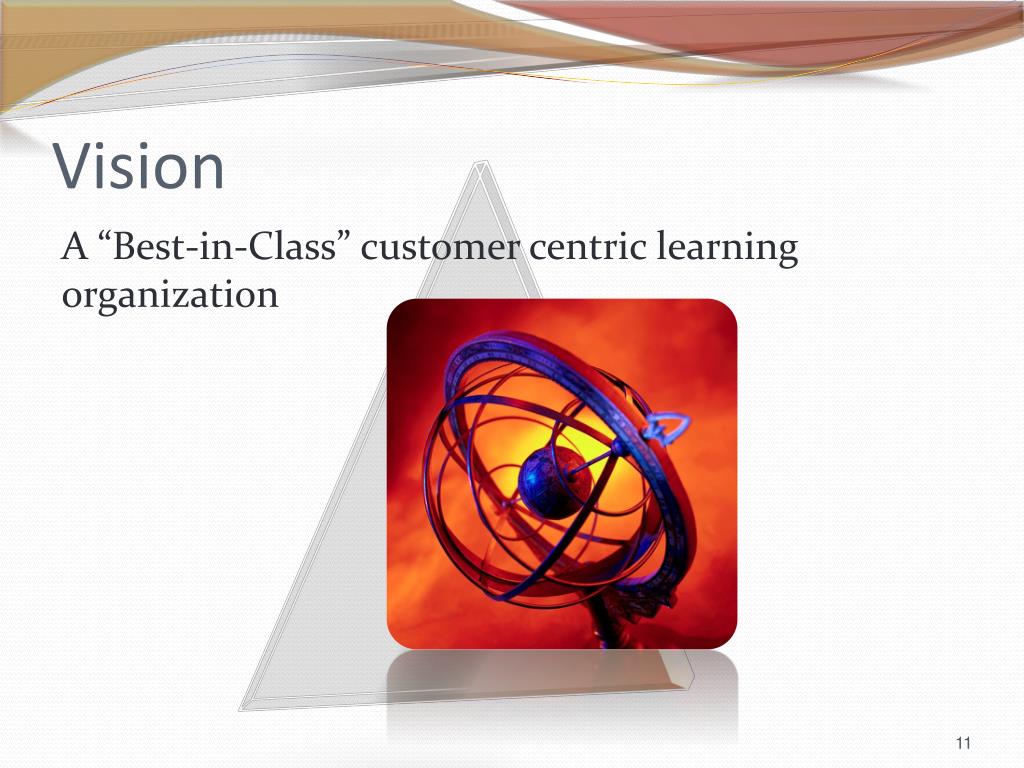 Vision

A “Best-in-Class” customer centric learning organization

11